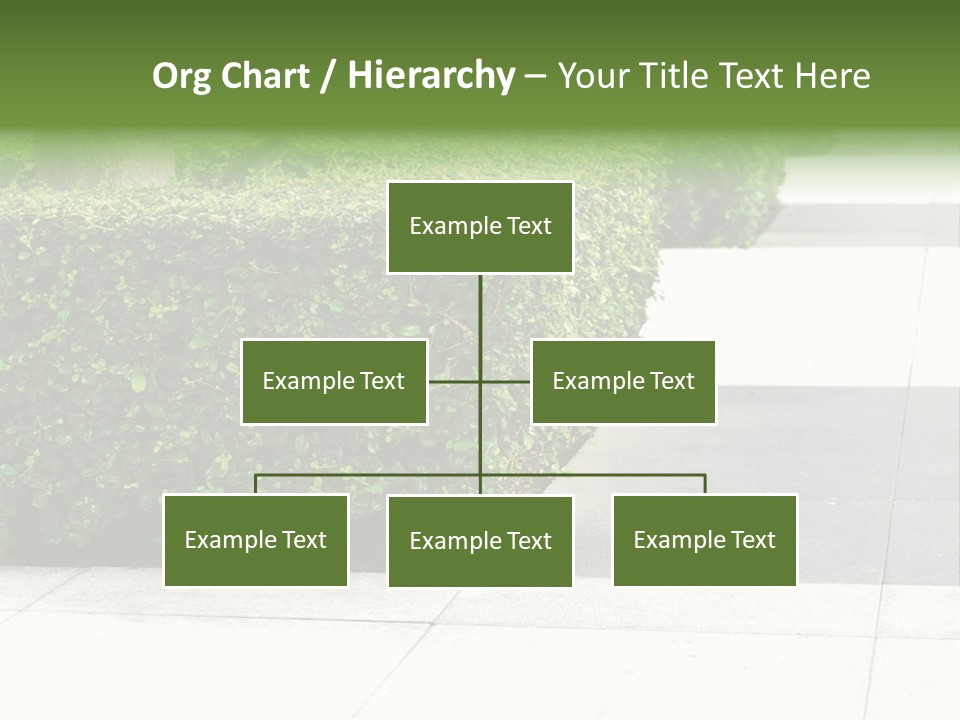 Org Chart / Hierarchy – Your Title Text Here

Example Text

Example Text

Example Text

Example Text

Example Text

Example Text